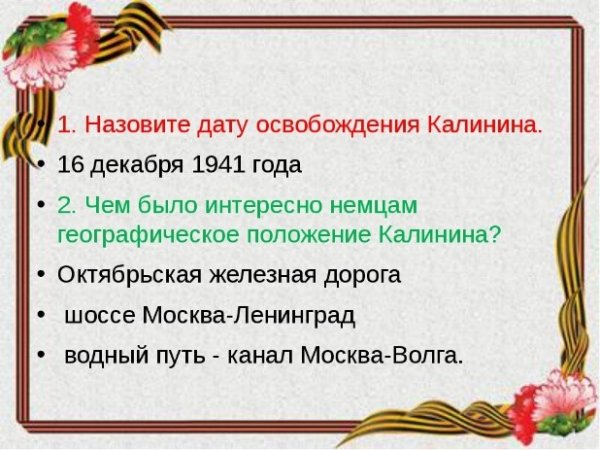 • 1. Назовите дату освобождения Калинина.

• 16 декабря 1941 года

• 2. Чем было интересно немцам географическое положение Калинина?

• Октябрьская железная дорога

• шоссе Москва-Ленинград

• водный путь - канал Москва-Волга.